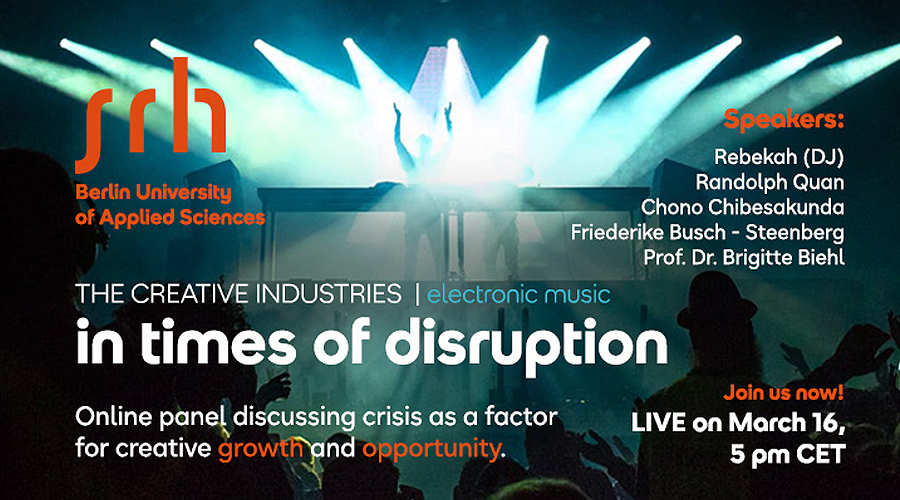 srh

Berlin University of Applied Sciences

Speakers:

Rebekah (DJ)
Randolph Quan
Chono Chibesakunda
Friederike Busch - Steenberg
Prof. Dr. Brigitte Biehl

THE CREATIVE INDUSTRIES | electronic music

in times of disruption

Online panel discussing crisis as a factor for creative growth and opportunity.

Join us now!
LIVE on March 16, 5 pm CET